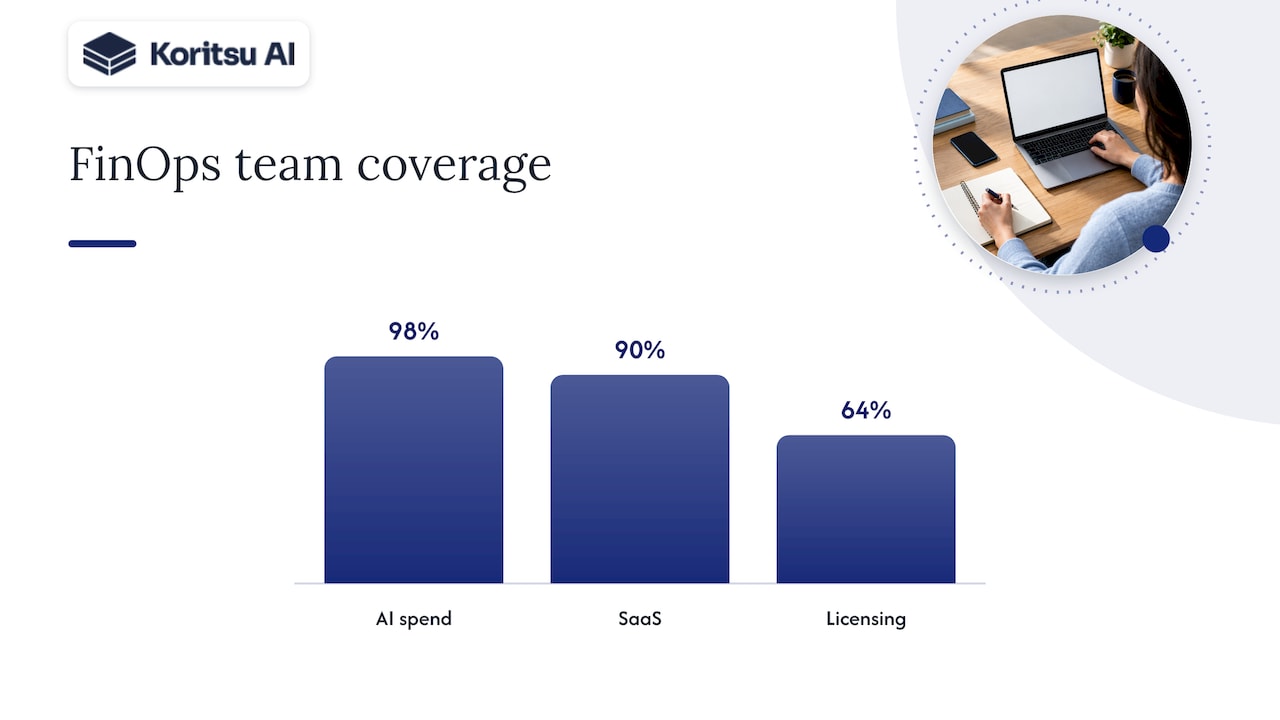 Koritsu AI

FinOps team coverage

98%

90%

64%

AI spend

SaaS

Licensing